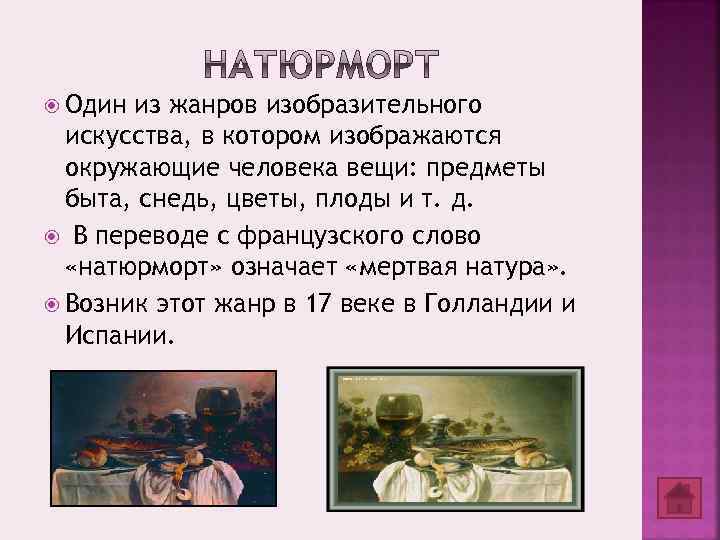 НАТЮРМОРТ

Один из жанров изобразительного искусства, в котором изображаются окружающие человека вещи: предметы быта, снедь, цветы, плоды и т. д.

В переводе с французского слово «натюрморт» означает «мертвая натура».

Возник этот жанр в 17 веке в Голландии и Испании.